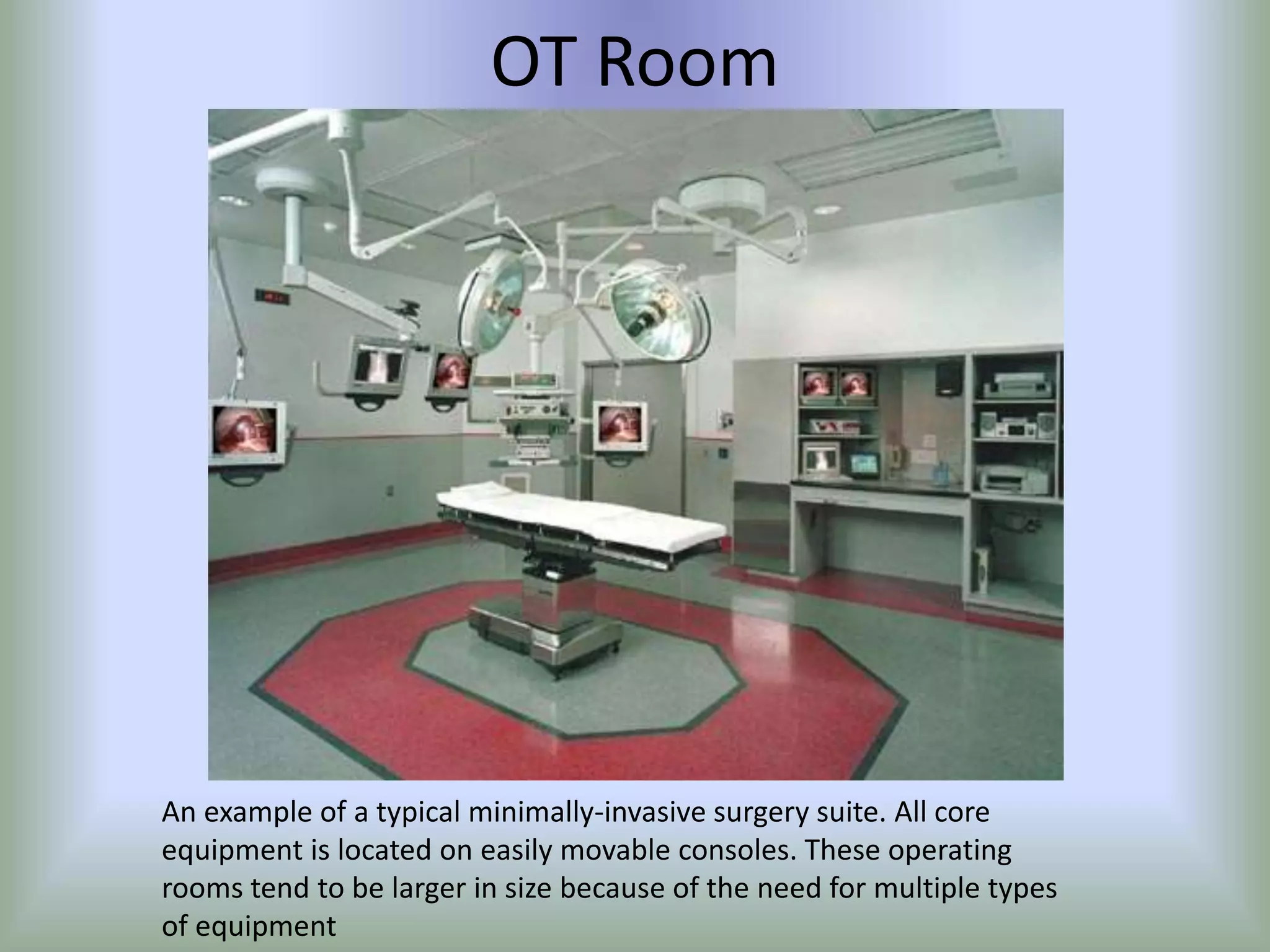 OT Room

An example of a typical minimally-invasive surgery suite. All core equipment is located on easily movable consoles. These operating rooms tend to be larger in size because of the need for multiple types of equipment